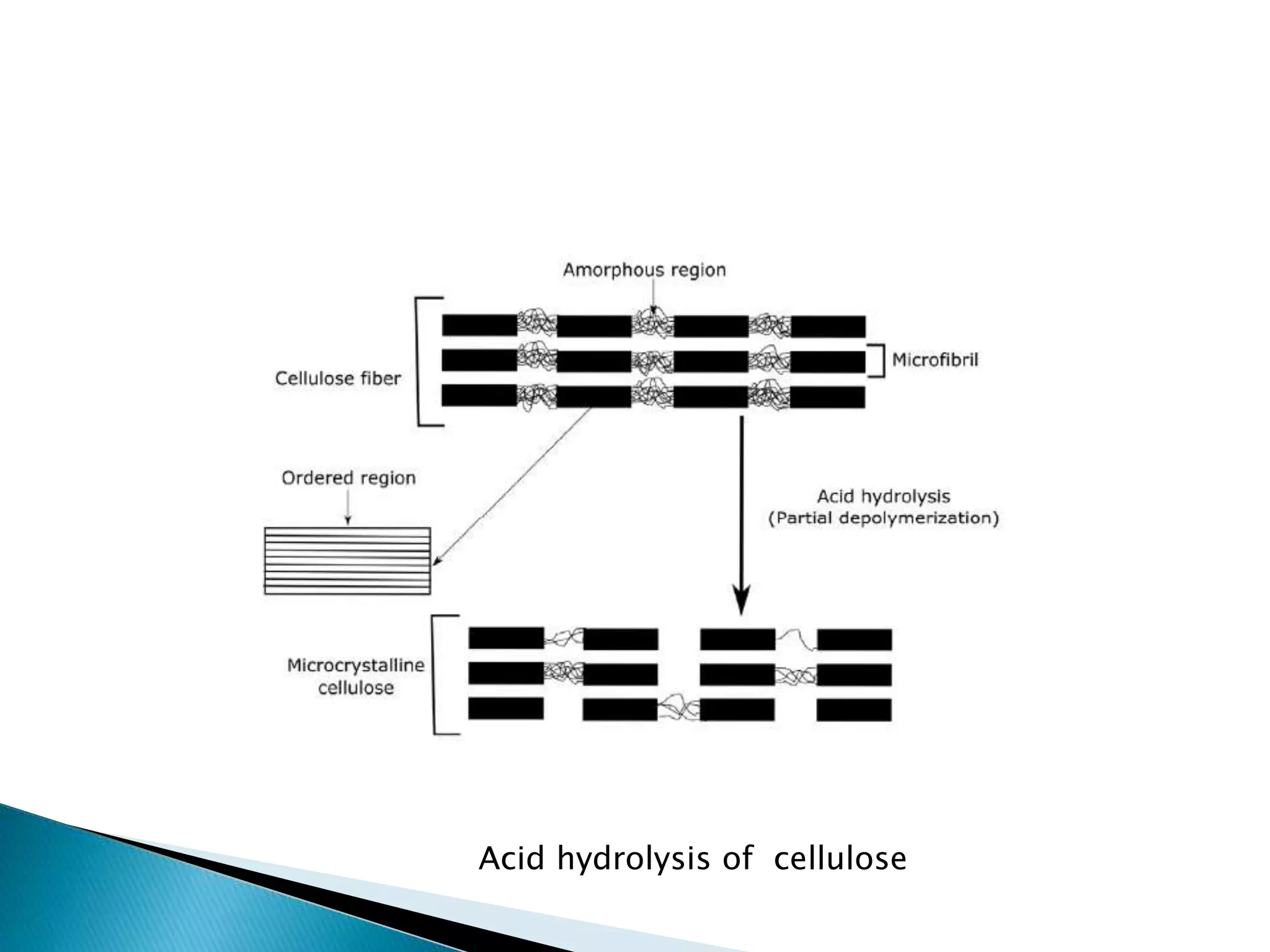 Amorphous region

Cellulose fiber

Microfibril

Ordered region

Acid hydrolysis
(Partial depolymerization)

Microcrystalline cellulose

Acid hydrolysis of cellulose